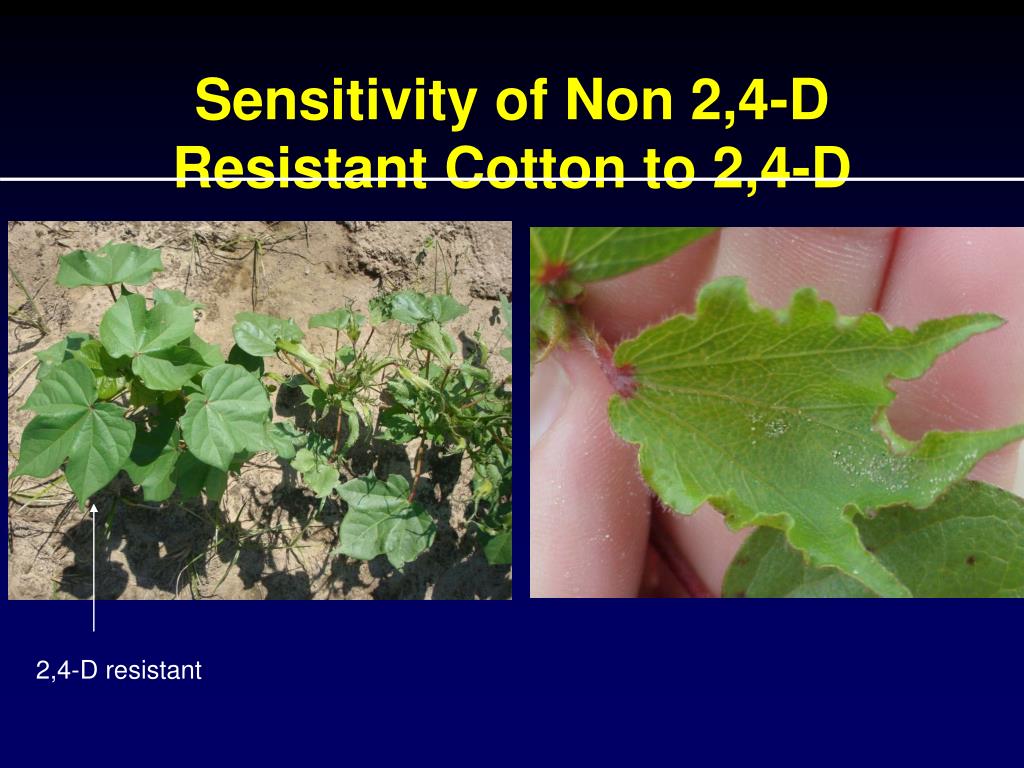 Sensitivity of Non 2,4-D Resistant Cotton to 2,4-D

2,4-D resistant